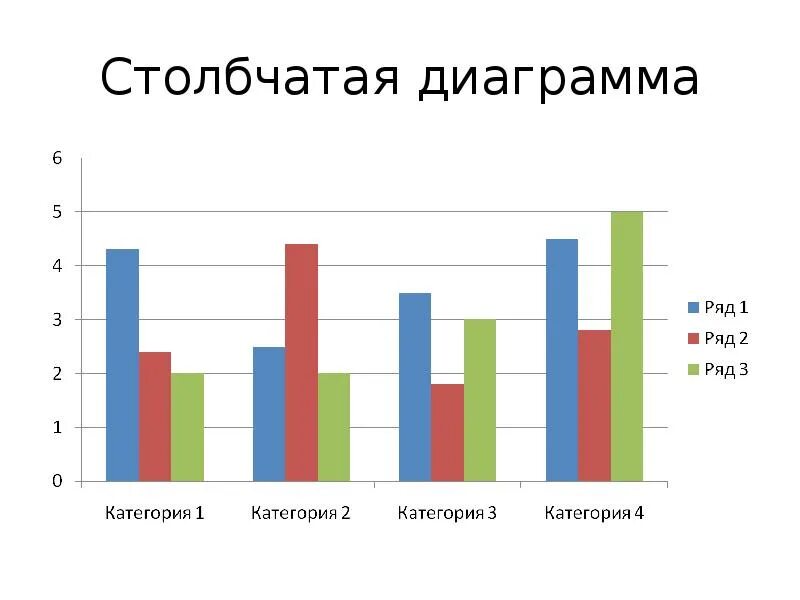 Столбчатая диаграмма

6
5
4
3
2
1
0

Категория 1
Категория 2
Категория 3
Категория 4

Ряд 1
Ряд 2
Ряд 3